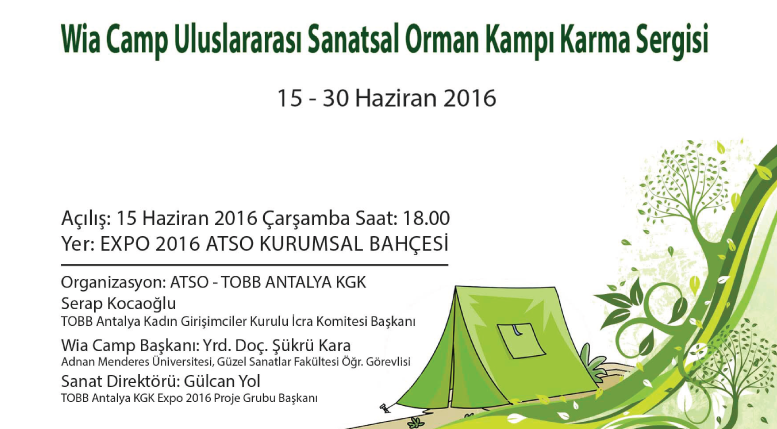 Wia Camp Uluslararası Sanatsal Orman Kampı Karma Sergisi

15 - 30 Haziran 2016

Açılış: 15 Haziran 2016 Çarşamba Saat: 18.00
Yer: EXPO 2016 ATSO KURUMSAL BAHÇESİ

Organizasyon: ATSO - TOBB ANTALYA KGK
Serap Kocaoğlu
TOBB Antalya Kadın Girişimciler Kurulu İcra Komitesi Başkanı

Wia Camp Başkanı: Yrd. Doç. Şükrü Kara
Adnan Menderes Üniversitesi, Güzel Sanatlar Fakültesi Öğr. Görevlisi

Sanat Direktörü: Gülcan Yol
TOBB Antalya KGK Expo 2016 Proje Grubu Başkanı